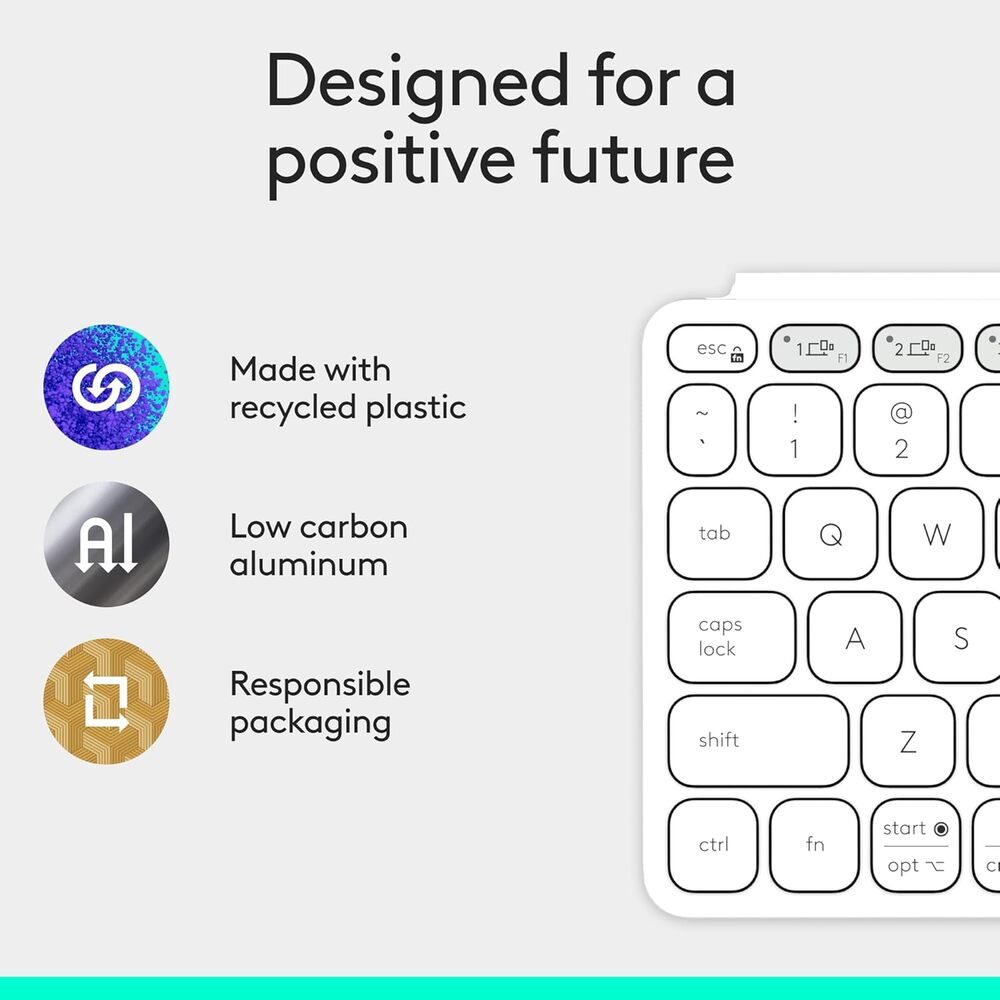 Designed for a positive future

Made with recycled plastic

Al

Low carbon aluminum

Responsible packaging

esc fn
1 F1
2 F2
~ `
! 1
@ 2
tab
Q
W
caps lock
A
S
shift
Z
ctrl
fn
start
opt ⌥